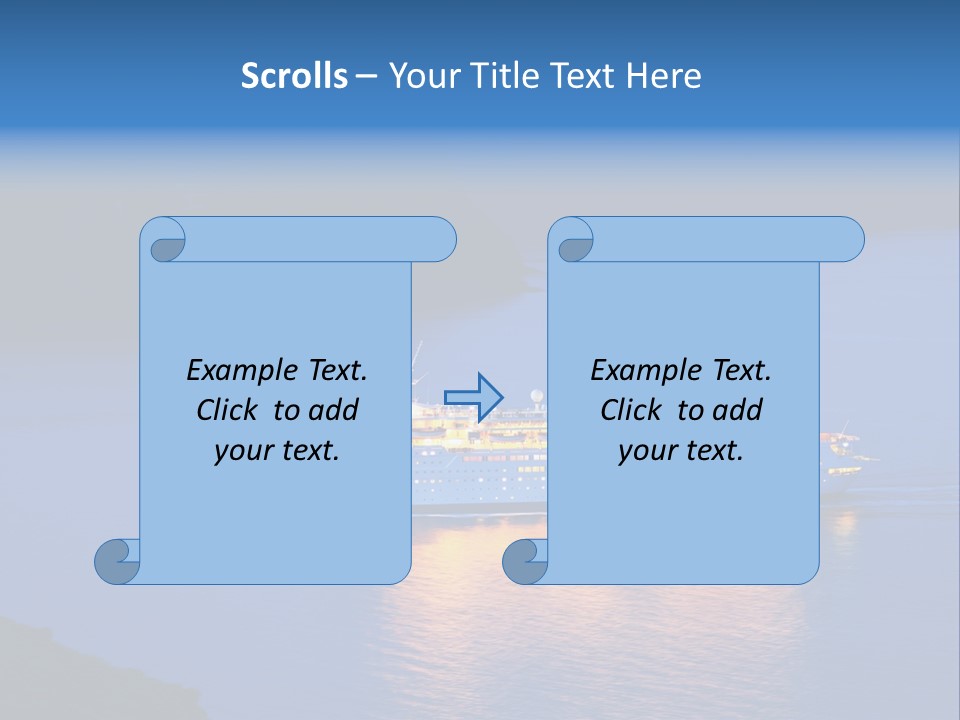 Scrolls – Your Title Text Here

Example Text.
Click to add
your text.

Example Text.
Click to add
your text.